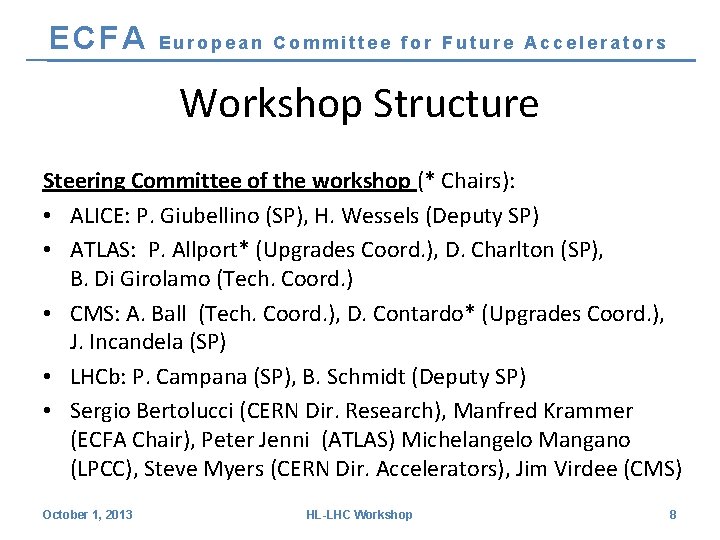 ECFA European Committee for Future Accelerators

Workshop Structure

Steering Committee of the workshop (* Chairs):

• ALICE: P. Giubellino (SP), H. Wessels (Deputy SP)

• ATLAS: P. Allport* (Upgrades Coord.), D. Charlton (SP), B. Di Girolamo (Tech. Coord.)

• CMS: A. Ball (Tech. Coord.), D. Contardo* (Upgrades Coord.), J. Incandela (SP)

• LHCb: P. Campana (SP), B. Schmidt (Deputy SP)

• Sergio Bertolucci (CERN Dir. Research), Manfred Krammer (ECFA Chair), Peter Jenni (ATLAS) Michelangelo Mangano (LPCC), Steve Myers (CERN Dir. Accelerators), Jim Virdee (CMS)

October 1, 2013 HL-LHC Workshop 8